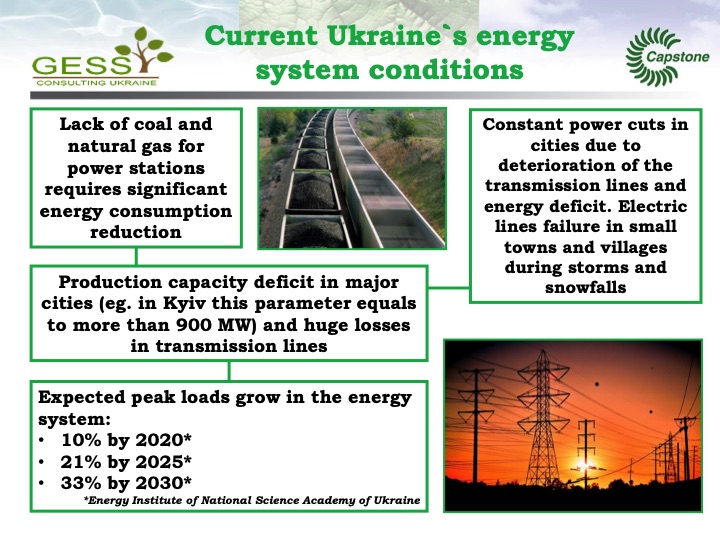 GESS
CONSULTING UKRAINE

Current Ukraine`s energy system conditions

Capstone

Lack of coal and natural gas for power stations requires significant energy consumption reduction

Constant power cuts in cities due to deterioration of the transmission lines and energy deficit. Electric lines failure in small towns and villages during storms and snowfalls

Production capacity deficit in major cities (eg. in Kyiv this parameter equals to more than 900 MW) and huge losses in transmission lines

Expected peak loads grow in the energy system:
• 10% by 2020*
• 21% by 2025*
• 33% by 2030*
*Energy Institute of National Science Academy of Ukraine